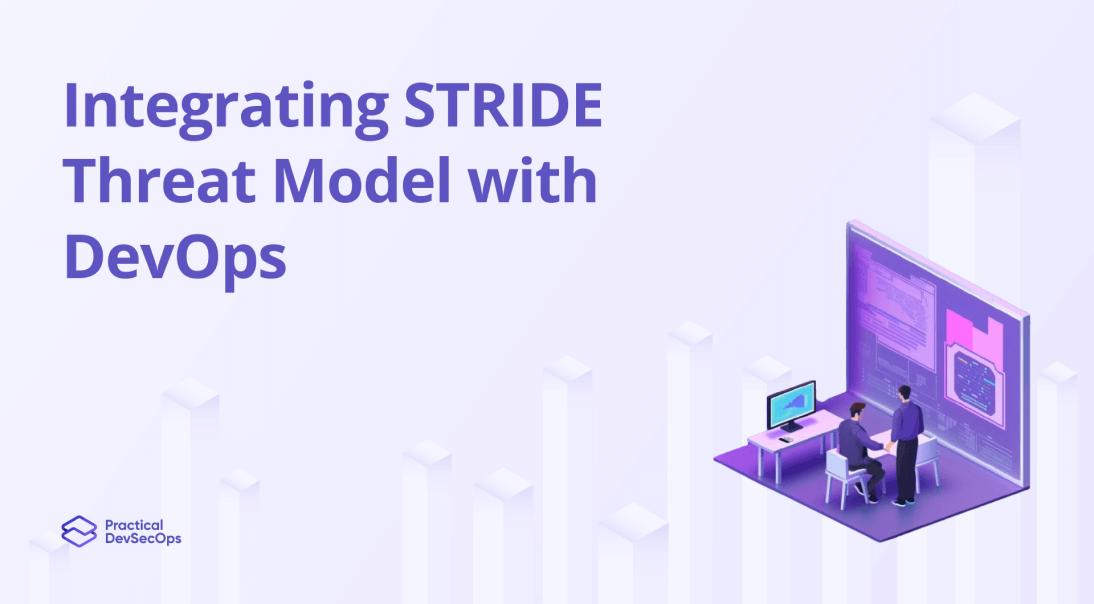 Integrating STRIDE Threat Model with DevOps

Practical DevSecOps